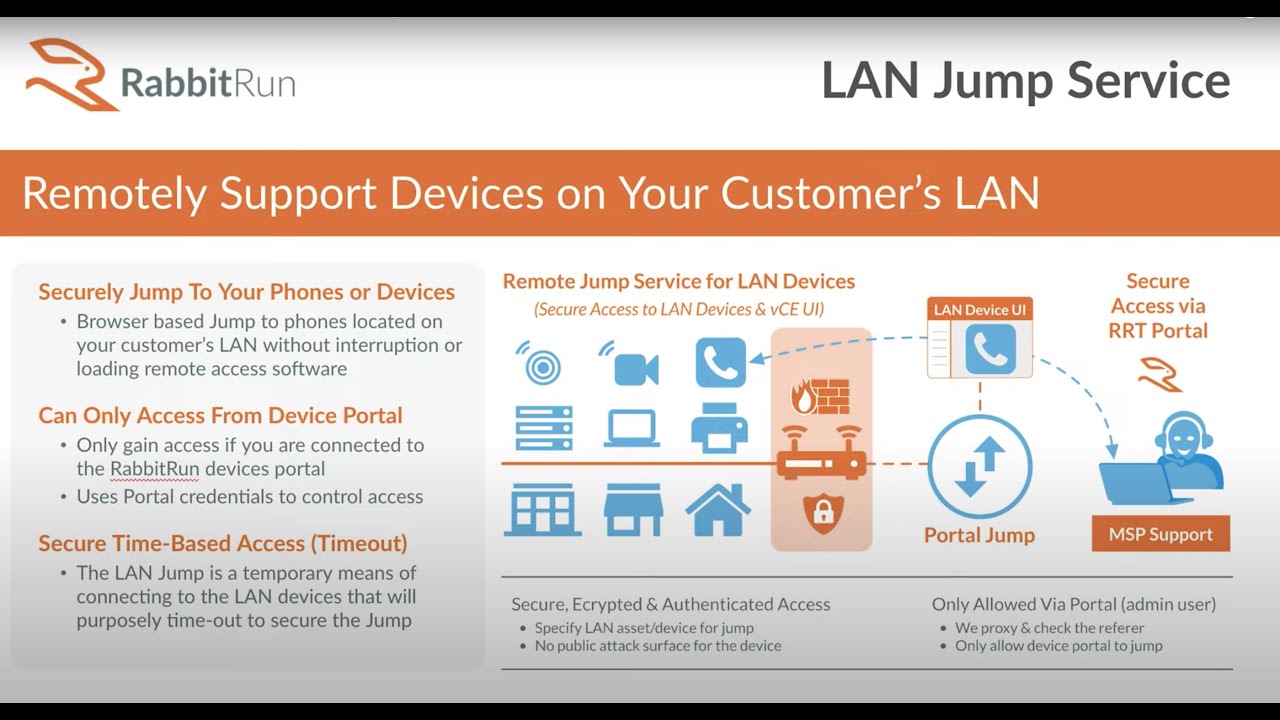 RabbitRun

LAN Jump Service

Remotely Support Devices on Your Customer's LAN

Securely Jump To Your Phones or Devices
• Browser based Jump to phones located on your customer's LAN without interruption or loading remote access software

Can Only Access From Device Portal
• Only gain access if you are connected to the RabbitRun devices portal
• Uses Portal credentials to control access

Secure Time-Based Access (Timeout)
• The LAN Jump is a temporary means of connecting to the LAN devices that will purposely time-out to secure the Jump

Remote Jump Service for LAN Devices
(Secure Access to LAN Devices & vCE UI)

LAN Device UI

Secure Access via RRT Portal

Portal Jump

MSP Support

Secure, Ecrypted & Authenticated Access
• Specify LAN asset/device for jump
• No public attack surface for the device

Only Allowed Via Portal (admin user)
• We proxy & check the referer
• Only allow device portal to jump